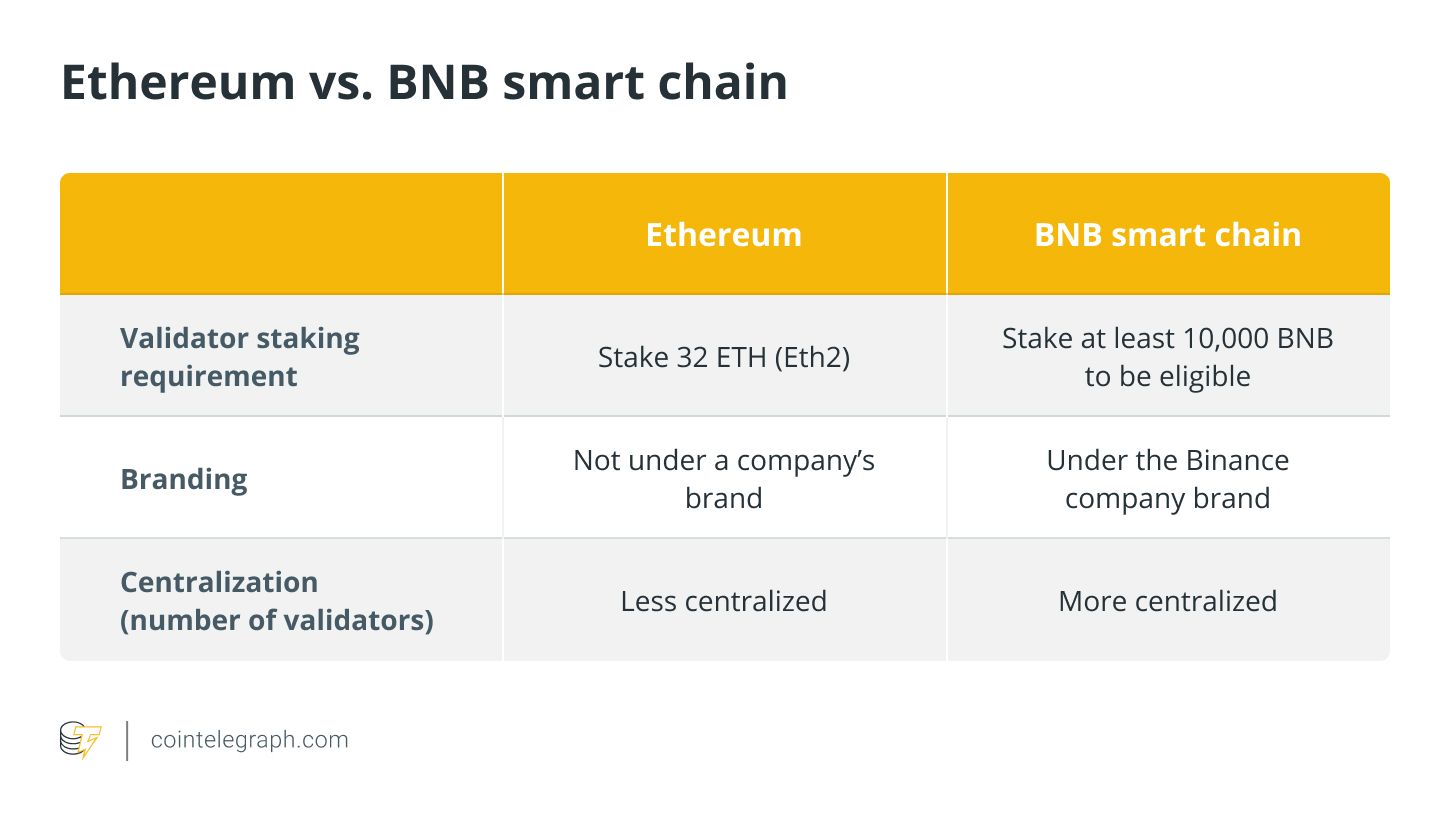 Ethereum vs. BNB smart chain

| | Ethereum | BNB smart chain |
|---|---|---|
| Validator staking requirement | Stake 32 ETH (Eth2) | Stake at least 10,000 BNB to be eligible |
| Branding | Not under a company's brand | Under the Binance company brand |
| Centralization (number of validators) | Less centralized | More centralized |

cointelegraph.com